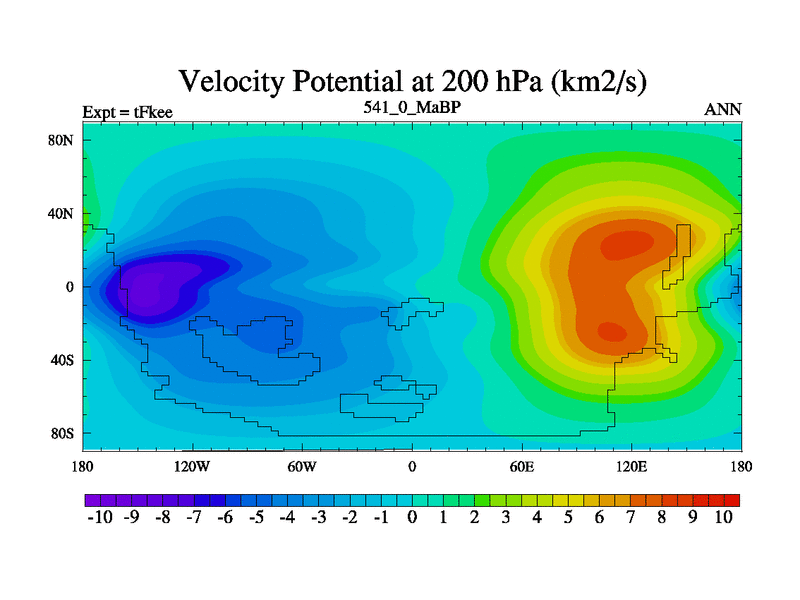 Velocity Potential at 200 hPa (km2/s)

Expt = tFkee

541_0_MaBP

ANN

80N
40N
0
40S
80S

180 120W 60W 0 60E 120E 180

-10 -9 -8 -7 -6 -5 -4 -3 -2 -1 0 1 2 3 4 5 6 7 8 9 10